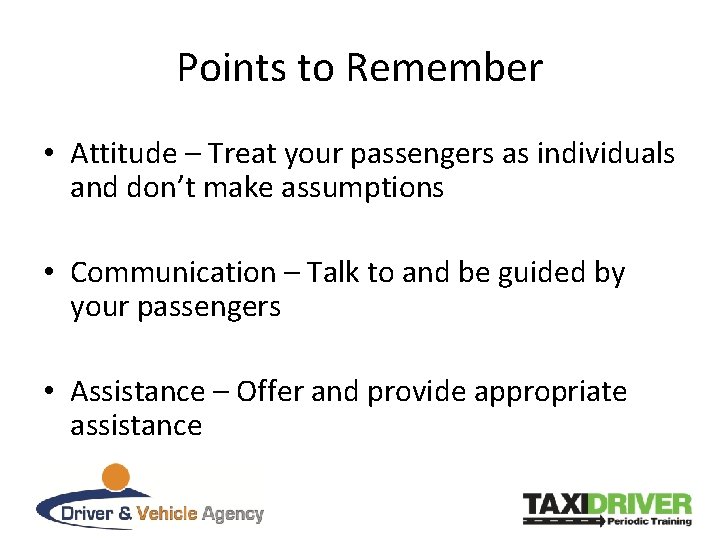 Points to Remember

• Attitude – Treat your passengers as individuals and don't make assumptions

• Communication – Talk to and be guided by your passengers

• Assistance – Offer and provide appropriate assistance

Driver & Vehicle Agency

TAXIDRIVER
Periodic Training